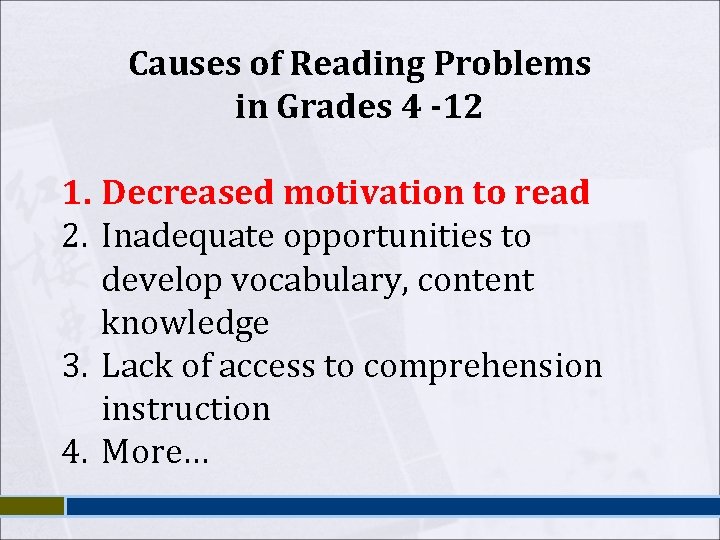 Causes of Reading Problems in Grades 4 -12

1. Decreased motivation to read
2. Inadequate opportunities to develop vocabulary, content knowledge
3. Lack of access to comprehension instruction
4. More…